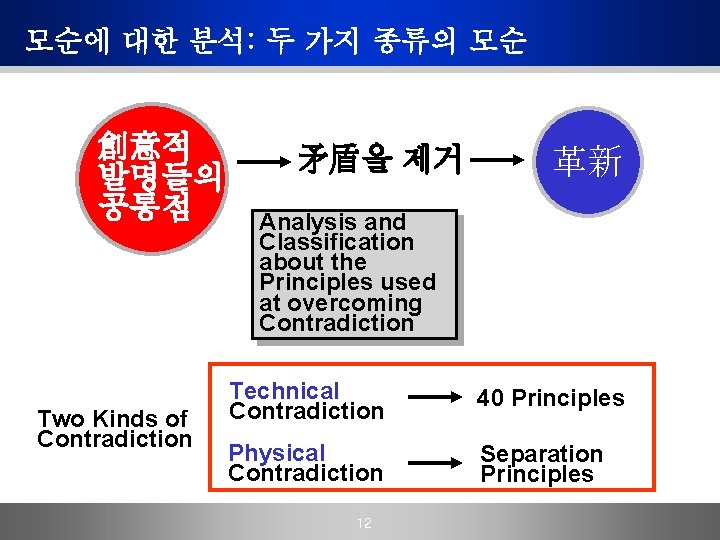 모순에 대한 분석: 두 가지 종류의 모순

創意적 발명들의 공통점

矛盾을 제거

革新

Analysis and Classification about the Principles used at overcoming Contradiction

Two Kinds of Contradiction

Technical Contradiction

40 Principles

Physical Contradiction

Separation Principles

12